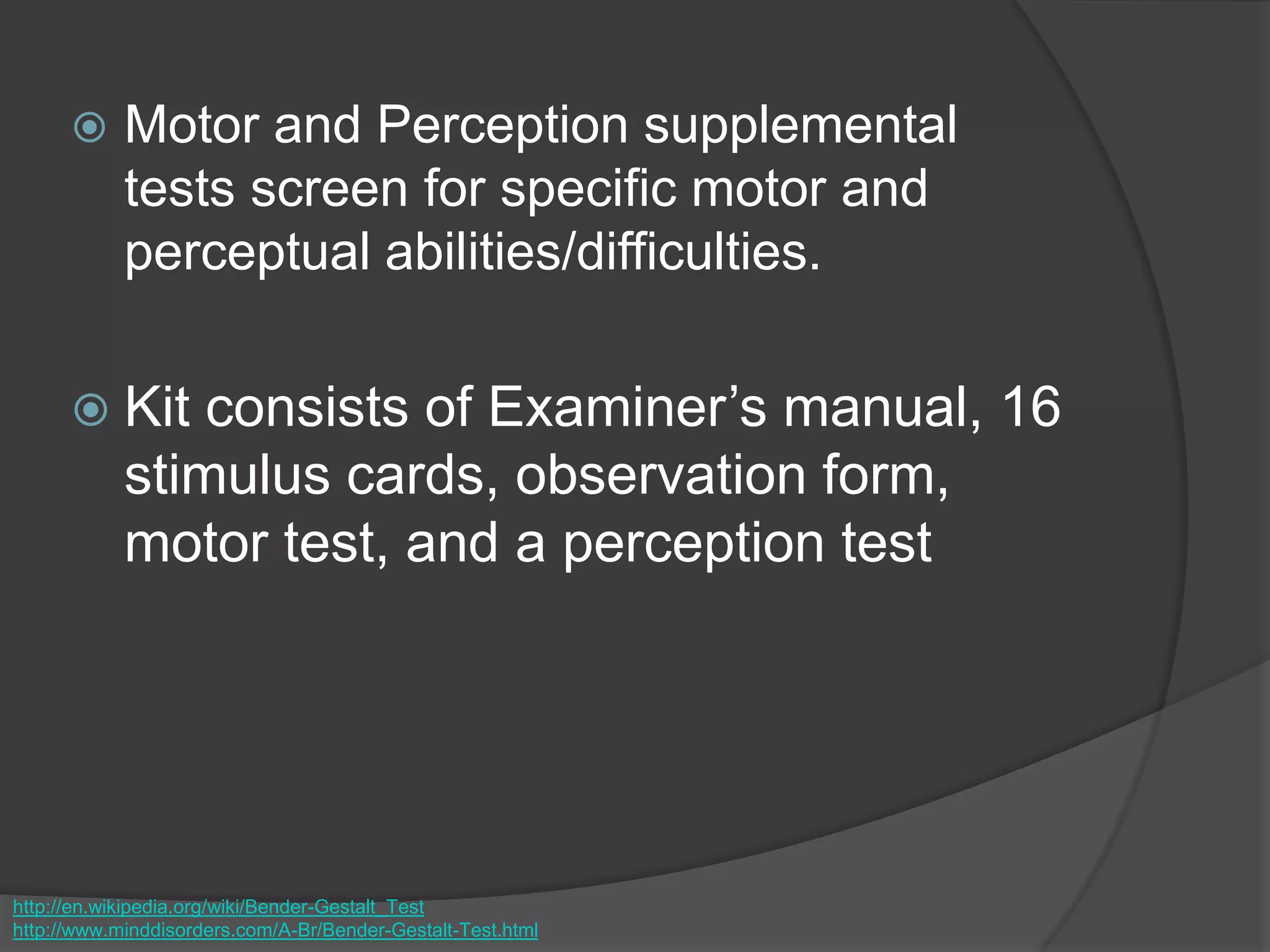 Motor and Perception supplemental tests screen for specific motor and perceptual abilities/difficulties.

Kit consists of Examiner’s manual, 16 stimulus cards, observation form, motor test, and a perception test

http://en.wikipedia.org/wiki/Bender-Gestalt_Test
http://www.minddisorders.com/A-Br/Bender-Gestalt-Test.html